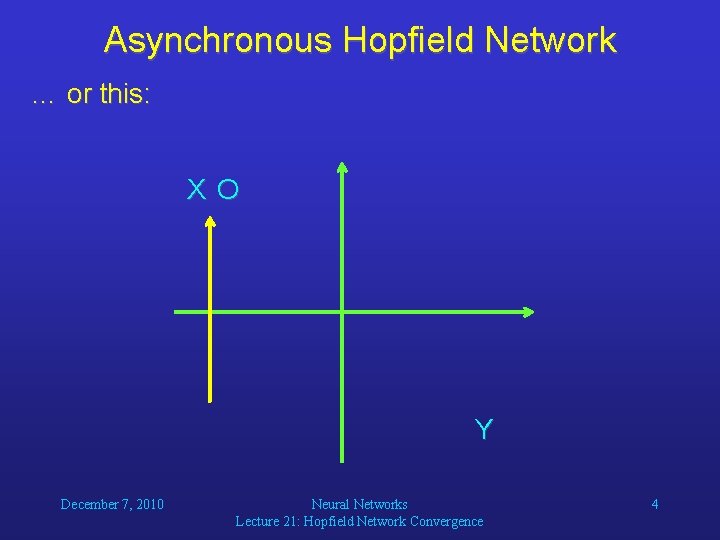 Asynchronous Hopfield Network

… or this:

X O

Y

December 7, 2010

Neural Networks
Lecture 21: Hopfield Network Convergence

4